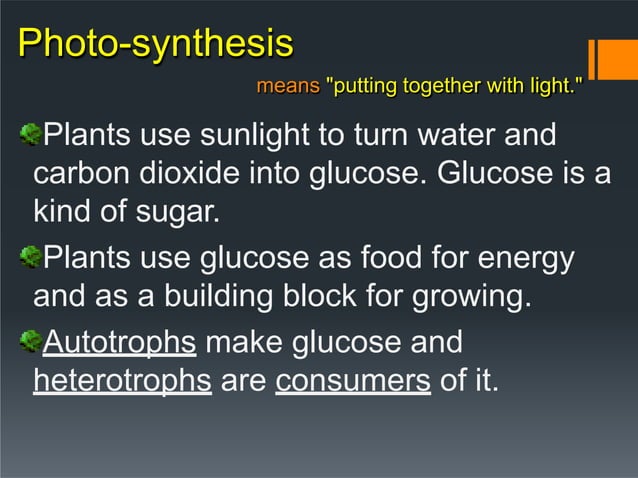 Photo-synthesis

means "putting together with light."

Plants use sunlight to turn water and carbon dioxide into glucose. Glucose is a kind of sugar.

Plants use glucose as food for energy and as a building block for growing.

Autotrophs make glucose and heterotrophs are consumers of it.